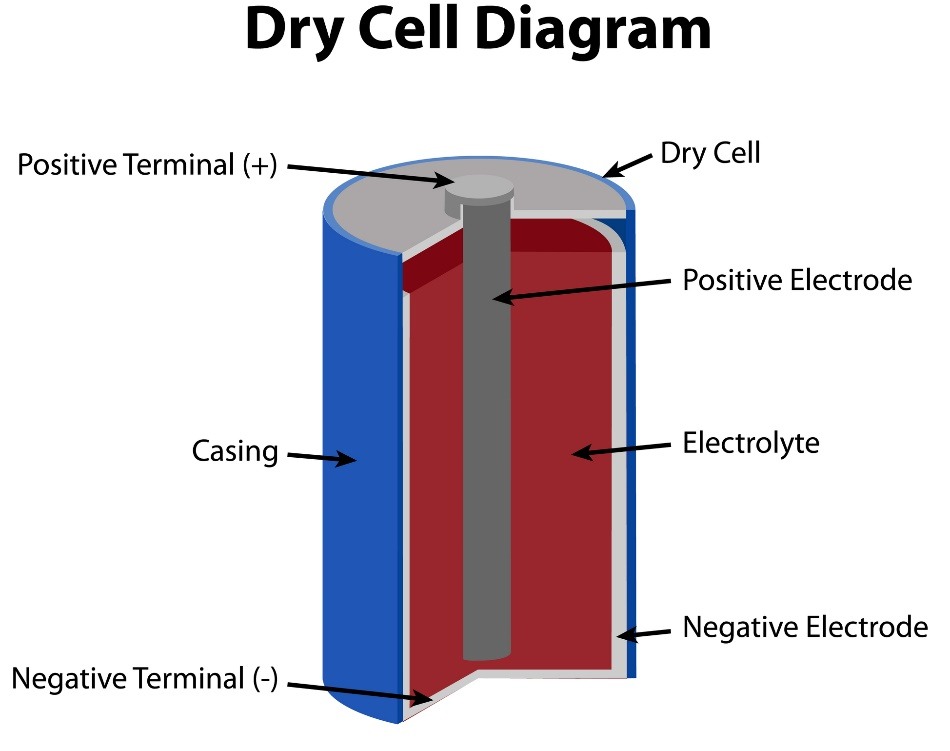 Dry Cell Diagram

Positive Terminal (+)

Dry Cell

Positive Electrode

Casing

Electrolyte

Negative Electrode

Negative Terminal (-)